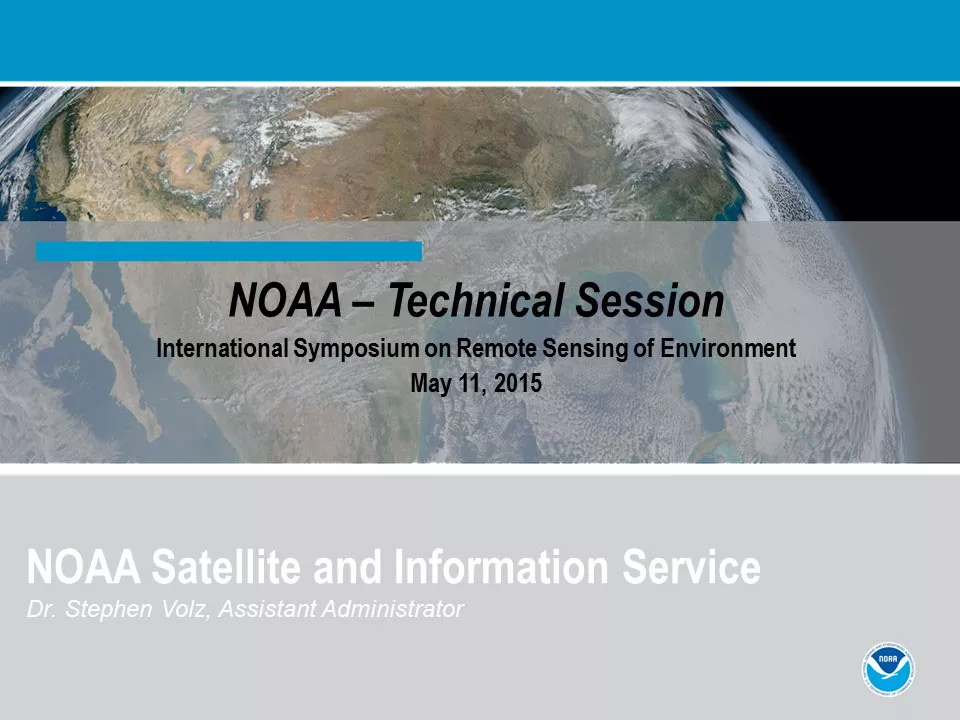 NOAA – Technical Session

International Symposium on Remote Sensing of Environment

May 11, 2015

NOAA Satellite and Information Service

Dr. Stephen Volz, Assistant Administrator

NOAA